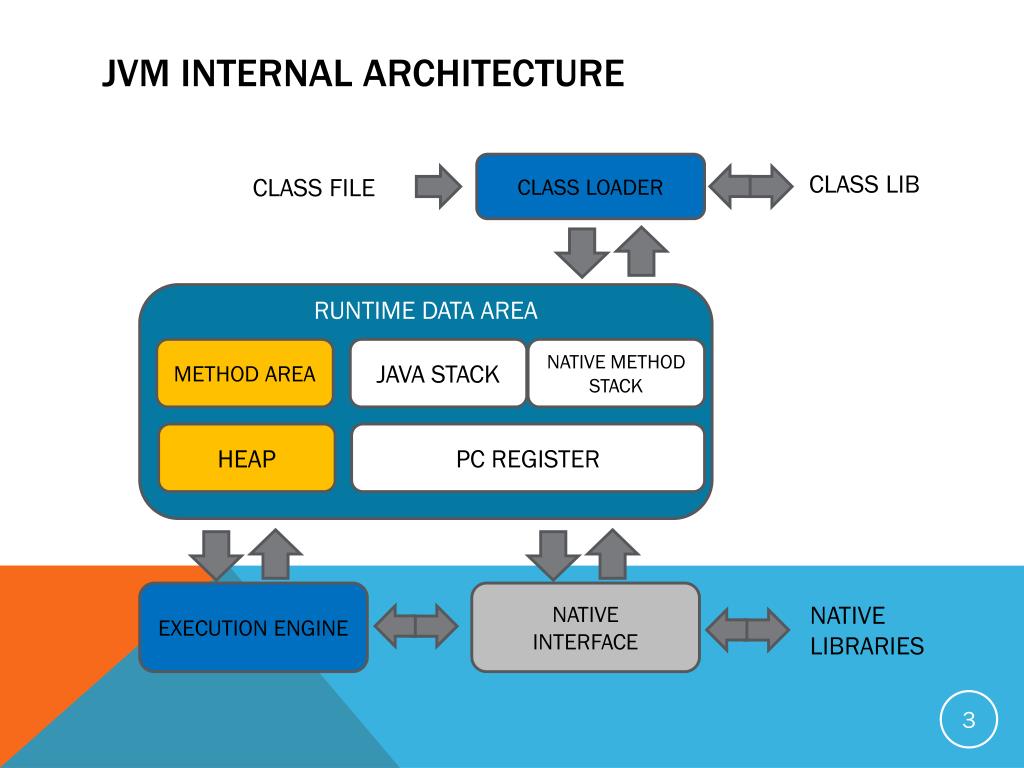 JVM INTERNAL ARCHITECTURE

CLASS FILE

CLASS LOADER

CLASS LIB

RUNTIME DATA AREA

METHOD AREA

JAVA STACK

NATIVE METHOD STACK

HEAP

PC REGISTER

EXECUTION ENGINE

NATIVE INTERFACE

NATIVE LIBRARIES

3